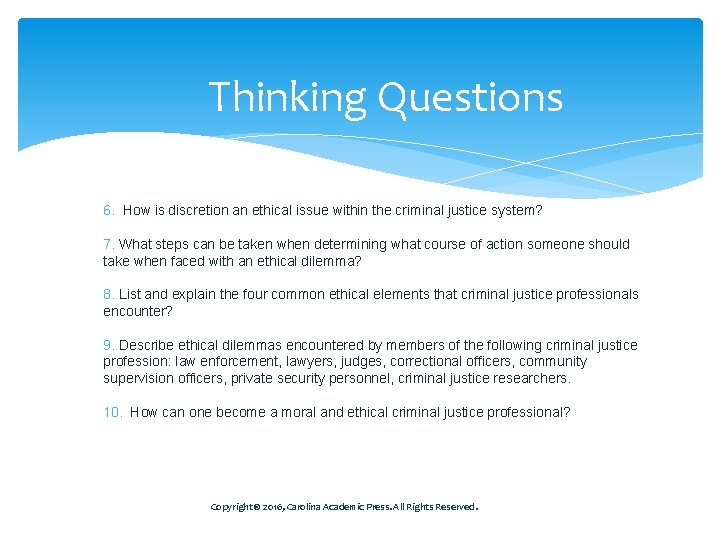 Thinking Questions

6. How is discretion an ethical issue within the criminal justice system?

7. What steps can be taken when determining what course of action someone should take when faced with an ethical dilemma?

8. List and explain the four common ethical elements that criminal justice professionals encounter?

9. Describe ethical dilemmas encountered by members of the following criminal justice profession: law enforcement, lawyers, judges, correctional officers, community supervision officers, private security personnel, criminal justice researchers.

10. How can one become a moral and ethical criminal justice professional?

Copyright © 2016, Carolina Academic Press. All Rights Reserved.